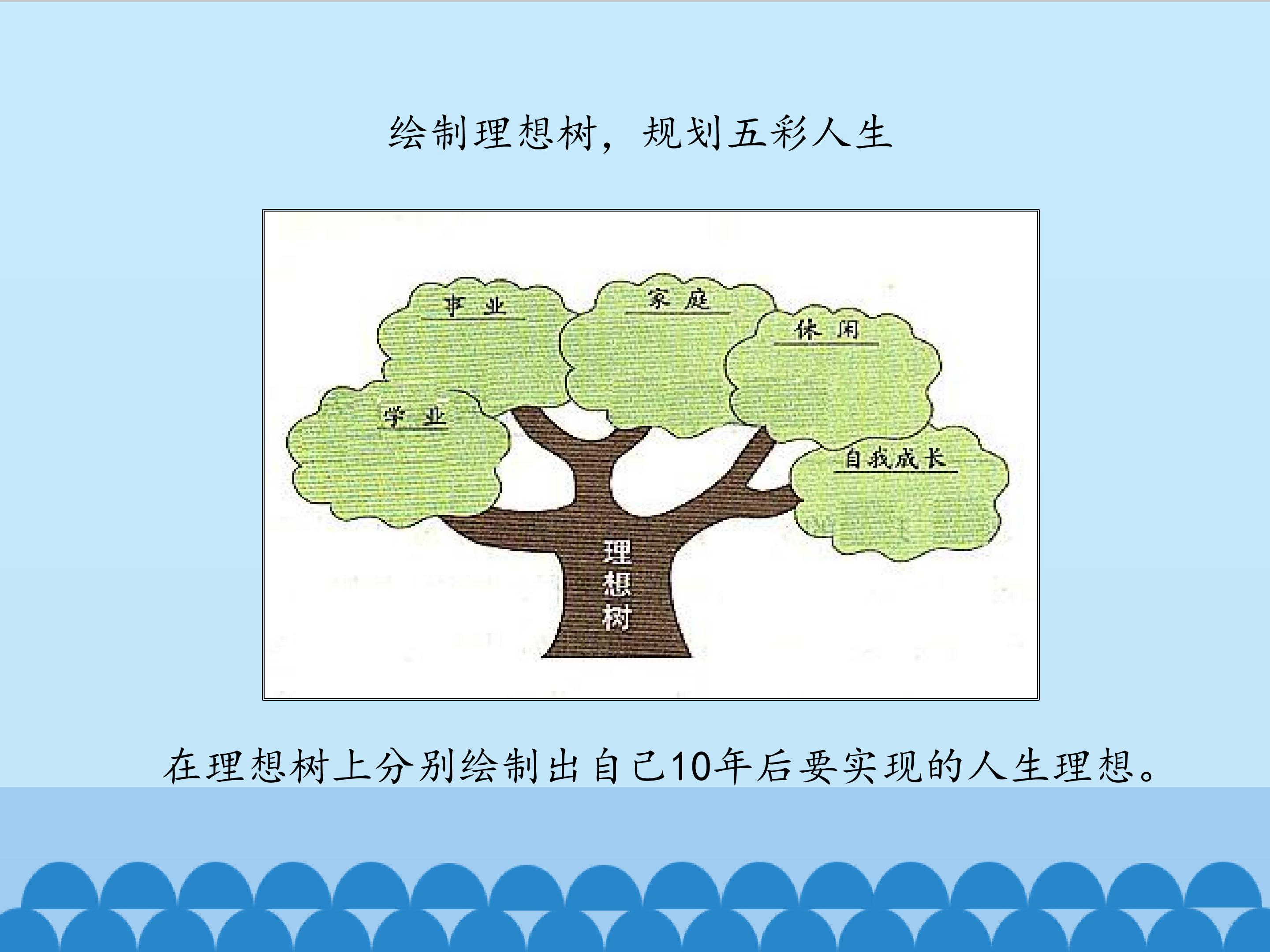 绘制理想树，规划五彩人生

事业

家庭

休闲

学业

自我成长

理想树

在理想树上分别绘制出自己10年后要实现的人生理想。